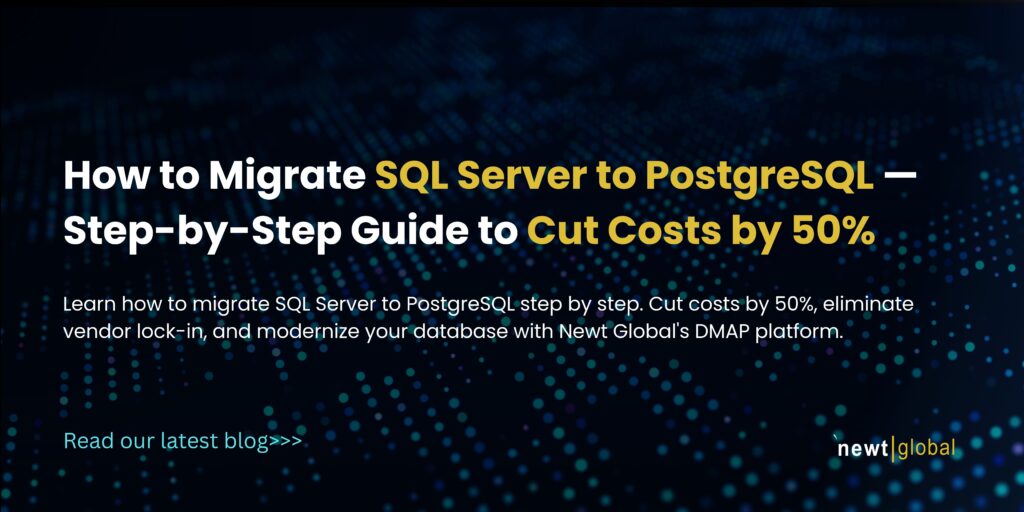 How to Migrate SQL Server to PostgreSQL — Step-by-Step Guide to Cut Costs by 50%

Learn how to migrate SQL Server to PostgreSQL step by step. Cut costs by 50%, eliminate vendor lock-in, and modernize your database with Newt Global's DMAP platform.

Read our latest blog>>>

newt|global